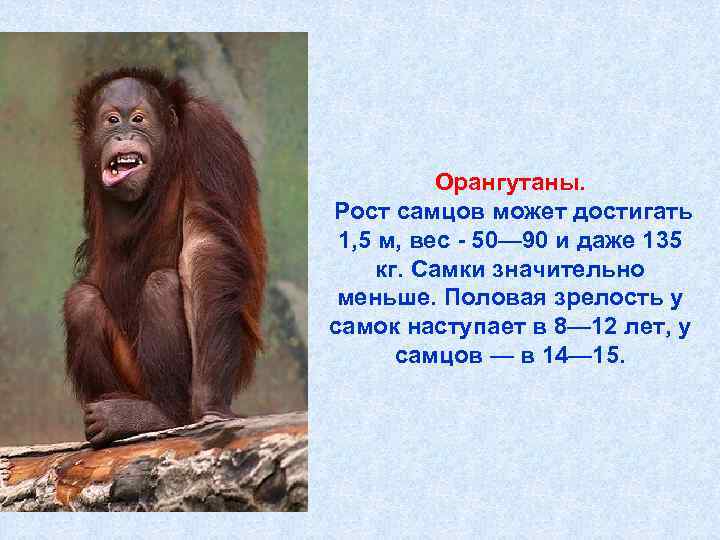 Орангутаны.
Рост самцов может достигать 1,5 м, вес - 50—90 и даже 135 кг. Самки значительно меньше. Половая зрелость у самок наступает в 8—12 лет, у самцов — в 14—15.